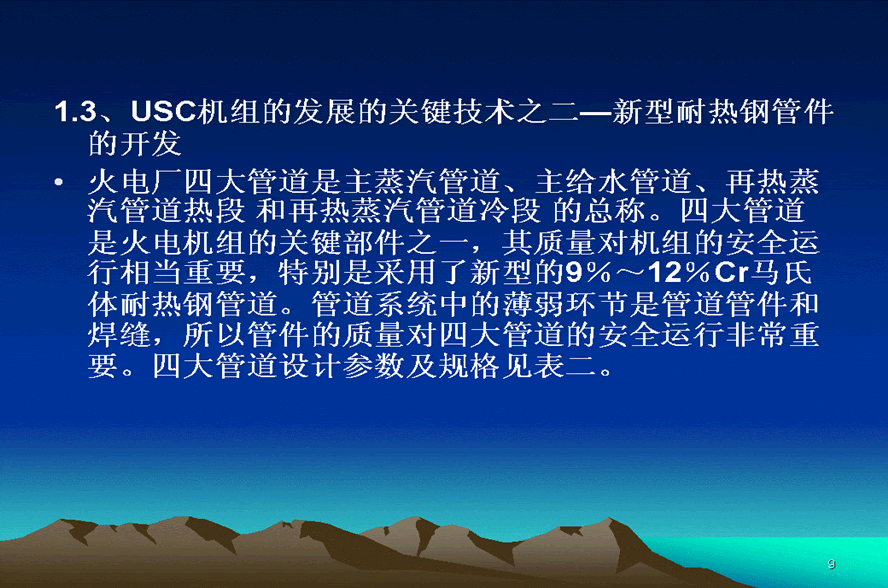 1.3、USC机组的发展的关键技术之二—新型耐热钢管件的开发

• 火电厂四大管道是主蒸汽管道、主给水管道、再热蒸汽管道热段 和再热蒸汽管道冷段 的总称。四大管道是火电机组的关键部件之一，其质量对机组的安全运行相当重要，特别是采用了新型的9%～12%Cr马氏体耐热钢管道。管道系统中的薄弱环节是管道管件和焊缝，所以管件的质量对四大管道的安全运行非常重要。四大管道设计参数及规格见表二。

9